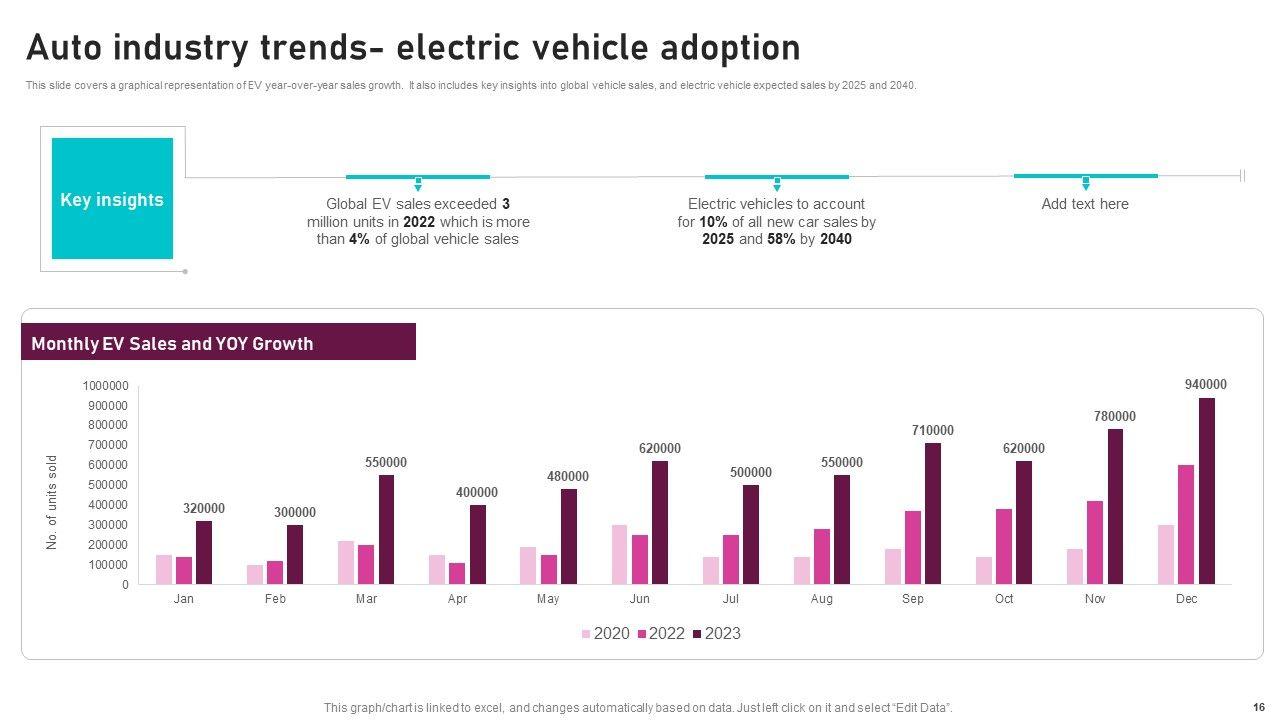 Auto industry trends- electric vehicle adoption

This slide covers a graphical representation of EV year-over-year sales growth. It also includes key insights into global vehicle sales, and electric vehicle expected sales by 2025 and 2040.

Key insights

Global EV sales exceeded 3 million units in 2022 which is more than 4% of global vehicle sales

Electric vehicles to account for 10% of all new car sales by 2025 and 58% by 2040

Add text here

Monthly EV Sales and YOY Growth

No. of units sold

1000000
900000
800000
700000
600000
500000
400000
300000
200000
100000
0

320000
300000
550000
400000
480000
620000
500000
550000
710000
620000
780000
940000

Jan
Feb
Mar
Apr
May
Jun
Jul
Aug
Sep
Oct
Nov
Dec

2020 2022 2023

This graph/chart is linked to excel, and changes automatically based on data. Just left click on it and select "Edit Data".

16